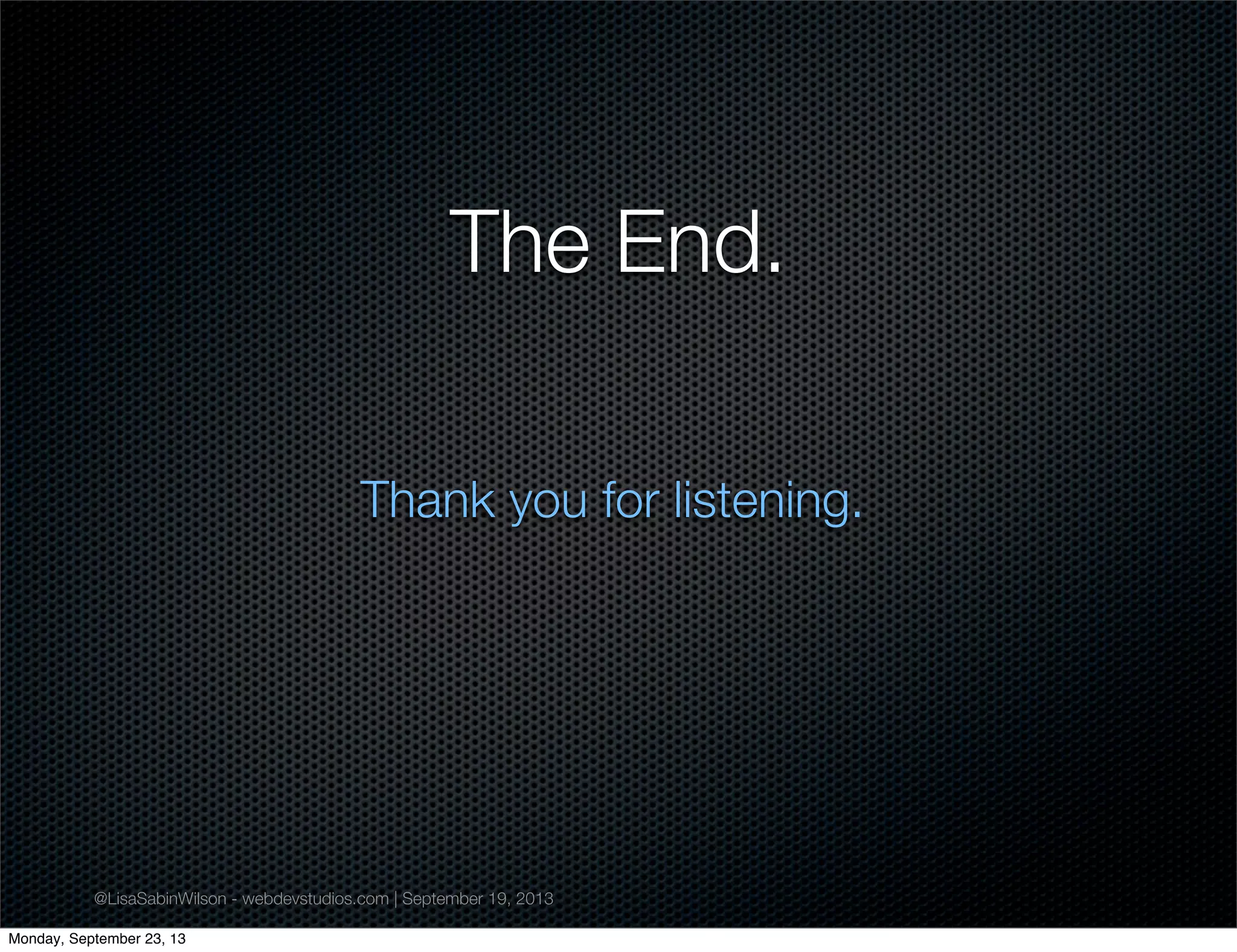 The End.

Thank you for listening.

@LisaSabinWilson - webdevstudios.com | September 19, 2013

Monday, September 23, 13